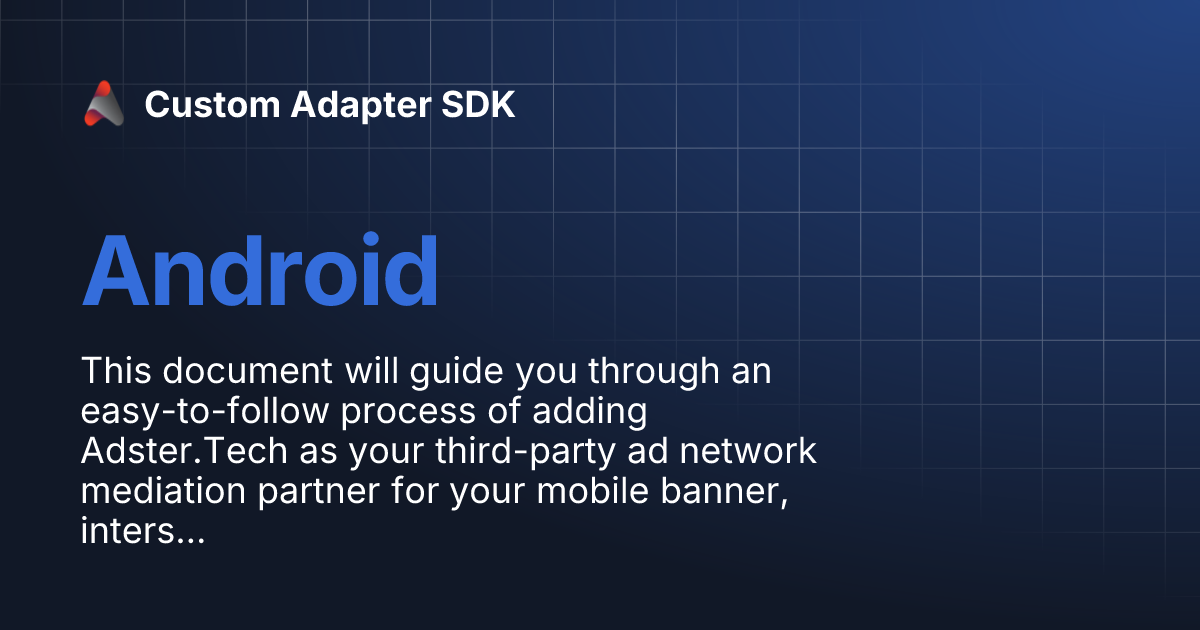 Custom Adapter SDK

Android

This document will guide you through an easy-to-follow process of adding Adster.Tech as your third-party ad network mediation partner for your mobile banner, inters...